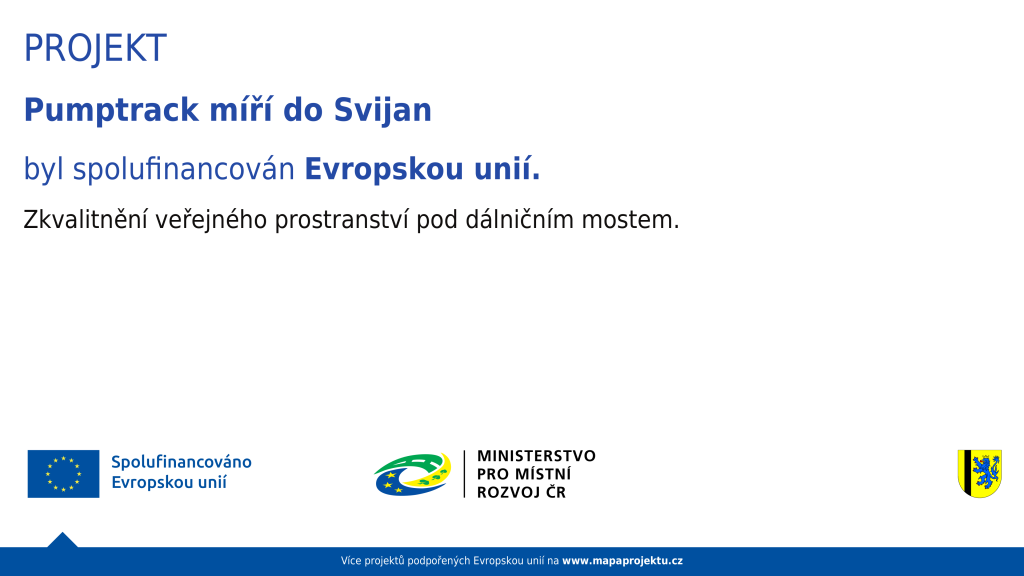 PROJEKT

Pumptrack míří do Svijan

byl spolufinancován Evropskou unií.

Zkvalitnění veřejného prostranství pod dálničním mostem.

Spolufinancováno Evropskou unií

MINISTERSTVO PRO MÍSTNÍ ROZVOJ ČR

Více projektů podpořených Evropskou unií na www.mapaprojektu.cz